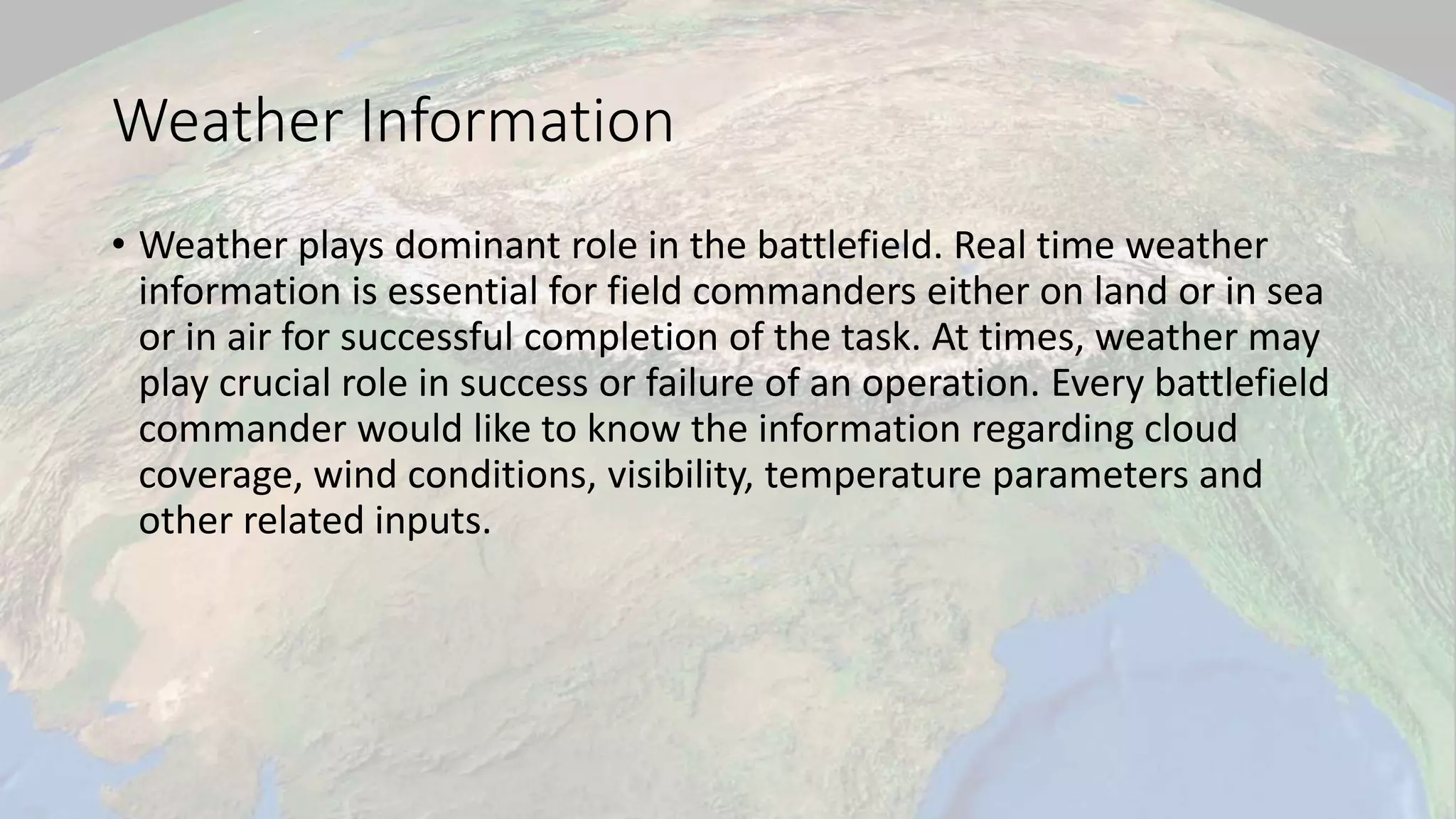 Weather Information

• Weather plays dominant role in the battlefield. Real time weather information is essential for field commanders either on land or in sea or in air for successful completion of the task. At times, weather may play crucial role in success or failure of an operation. Every battlefield commander would like to know the information regarding cloud coverage, wind conditions, visibility, temperature parameters and other related inputs.